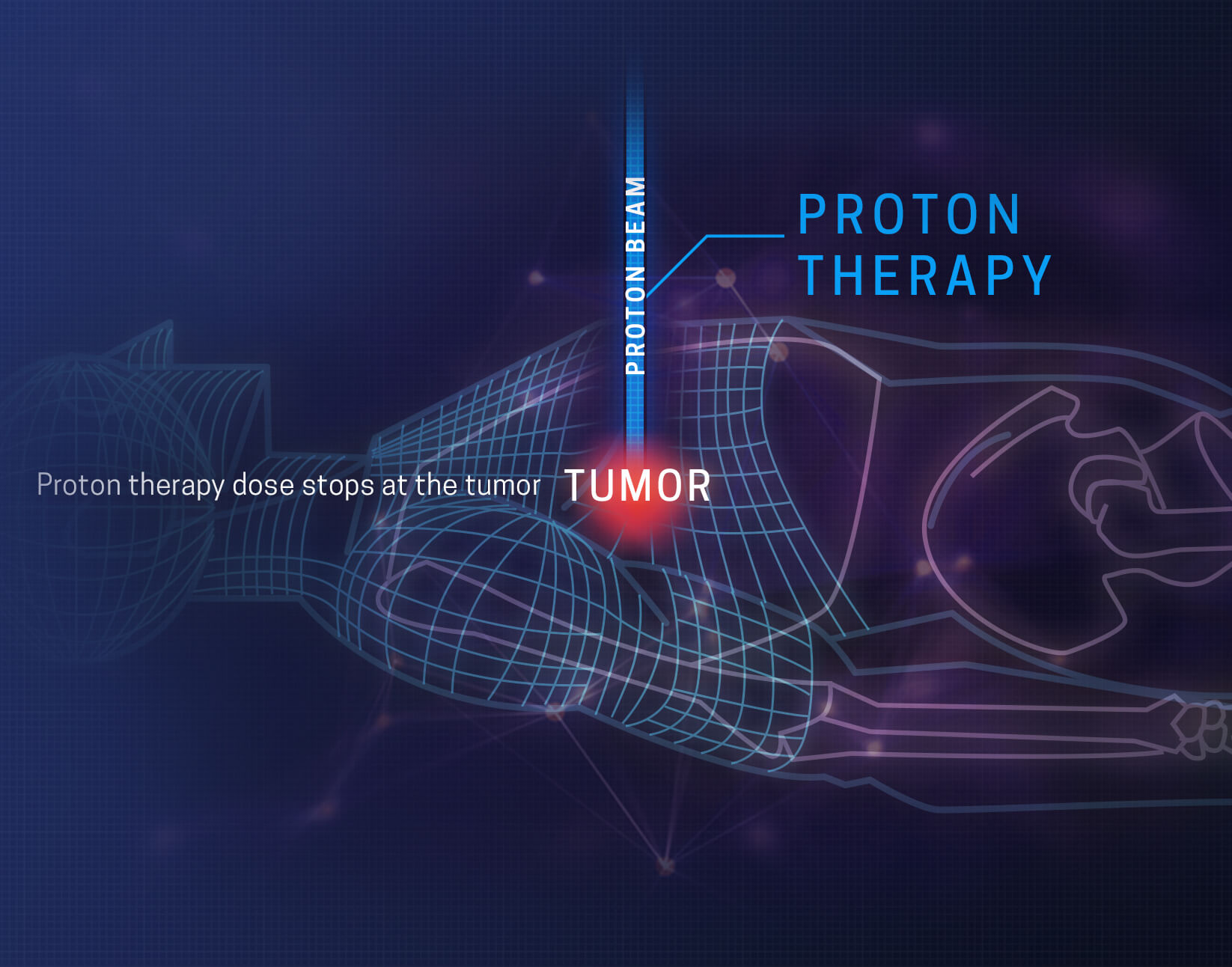 PROTON BEAM

PROTON THERAPY

Proton therapy dose stops at the tumor

TUMOR